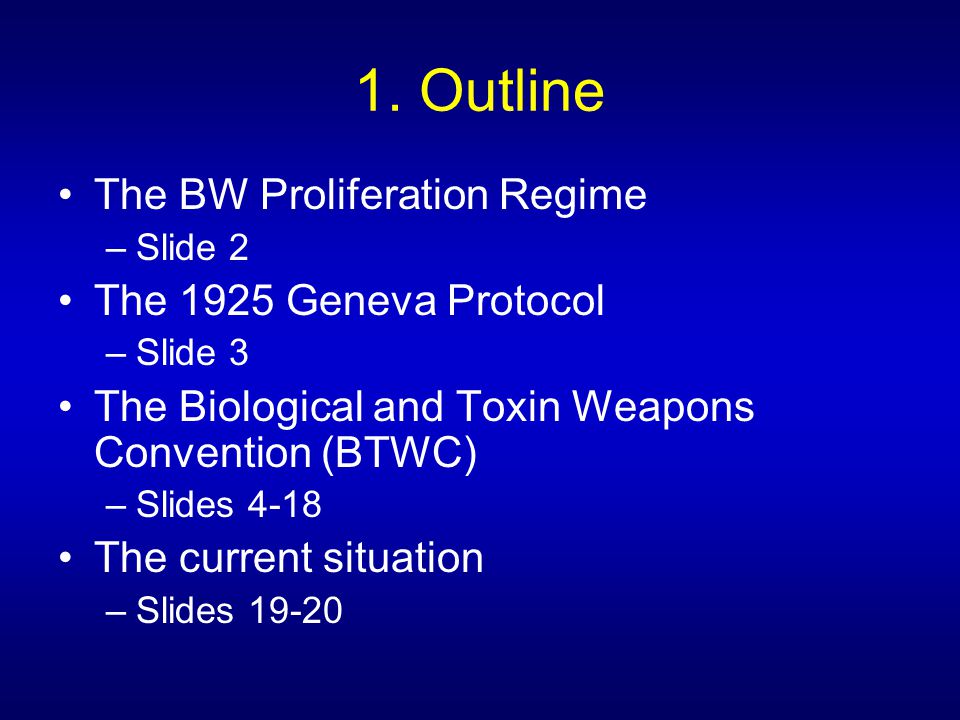 1. Outline

• The BW Proliferation Regime
– Slide 2
• The 1925 Geneva Protocol
– Slide 3
• The Biological and Toxin Weapons Convention (BTWC)
– Slides 4-18
• The current situation
– Slides 19-20